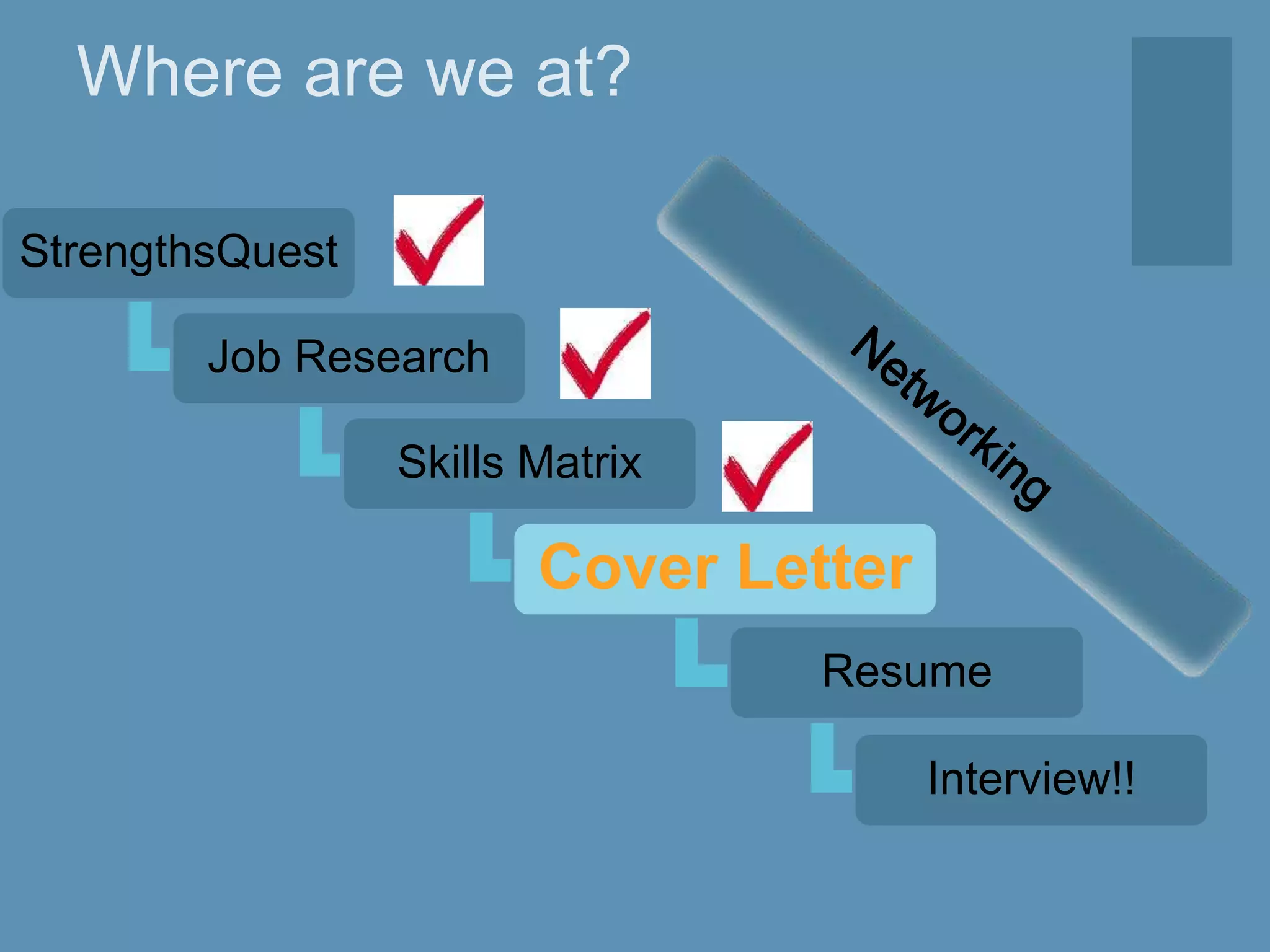 Where are we at?

StrengthsQuest

Job Research

Skills Matrix

Cover Letter

Resume

Interview!!

Networking